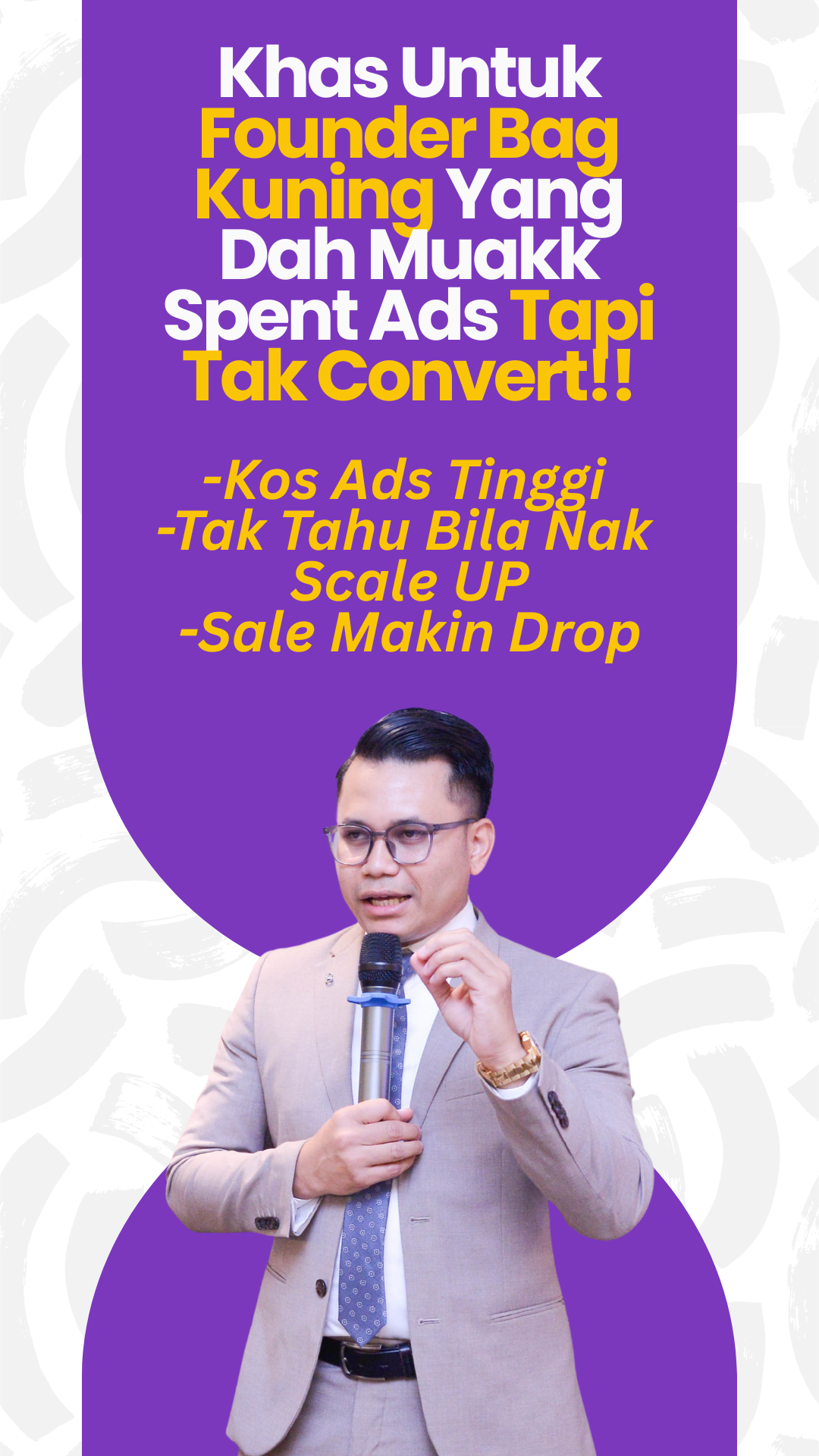 Khas Untuk Founder Bag Kuning Yang Dah Muakk Spent Ads Tapi Tak Convert!!

-Kos Ads Tinggi
-Tak Tahu Bila Nak Scale UP
-Sale Makin Drop